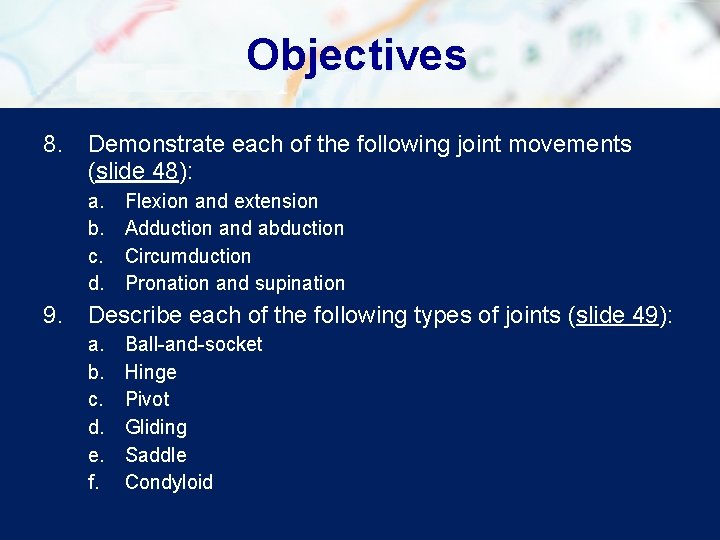 Objectives

8. Demonstrate each of the following joint movements (slide 48):

a. Flexion and extension
b. Adduction and abduction
c. Circumduction
d. Pronation and supination

9. Describe each of the following types of joints (slide 49):

a. Ball-and-socket
b. Hinge
c. Pivot
d. Gliding
e. Saddle
f. Condyloid